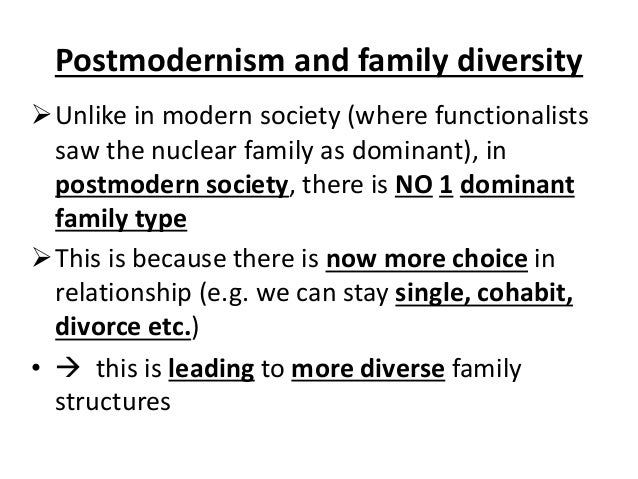 Postmodernism and family diversity

➢ Unlike in modern society (where functionalists saw the nuclear family as dominant), in postmodern society, there is NO 1 dominant family type

➢ This is because there is now more choice in relationship (e.g. we can stay single, cohabit, divorce etc.)

• → this is leading to more diverse family structures